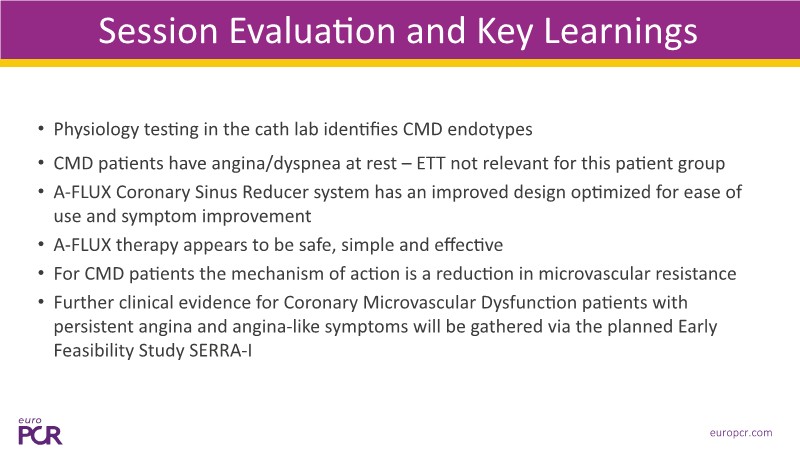 Session Evaluation and Key Learnings

• Physiology testing in the cath lab identifies CMD endotypes
• CMD patients have angina/dyspnea at rest – ETT not relevant for this patient group
• A-FLUX Coronary Sinus Reducer system has an improved design optimized for ease of use and symptom improvement
• A-FLUX therapy appears to be safe, simple and effective
• For CMD patients the mechanism of action is a reduction in microvascular resistance
• Further clinical evidence for Coronary Microvascular Dysfunction patients with persistent angina and angina-like symptoms will be gathered via the planned Early Feasibility Study SERRA-I

euro PCR

europcr.com